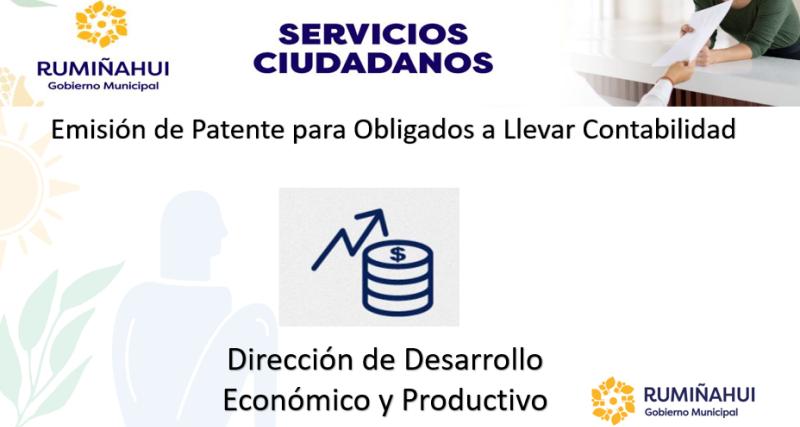 RUMIÑAHUI
Gobierno Municipal

SERVICIOS CIUDADANOS

Emisión de Patente para Obligados a Llevar Contabilidad

$

Dirección de Desarrollo Económico y Productivo

RUMIÑAHUI
Gobierno Municipal